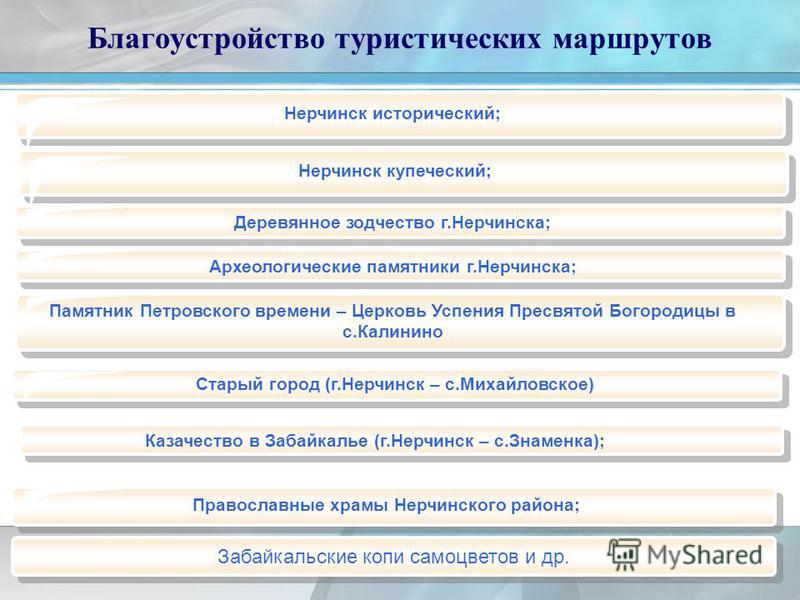 Благоустройство туристических маршрутов

Нерчинск исторический;

Нерчинск купеческий;

Деревянное зодчество г.Нерчинска;

Археологические памятники г.Нерчинска;

Памятник Петровского времени – Церковь Успения Пресвятой Богородицы в с.Калинино

Старый город (г.Нерчинск – с.Михайловское)

Казачество в Забайкалье (г.Нерчинск – с.Знаменка);

Православные храмы Нерчинского района;

Забайкальские копи самоцветов и др.

MyShared